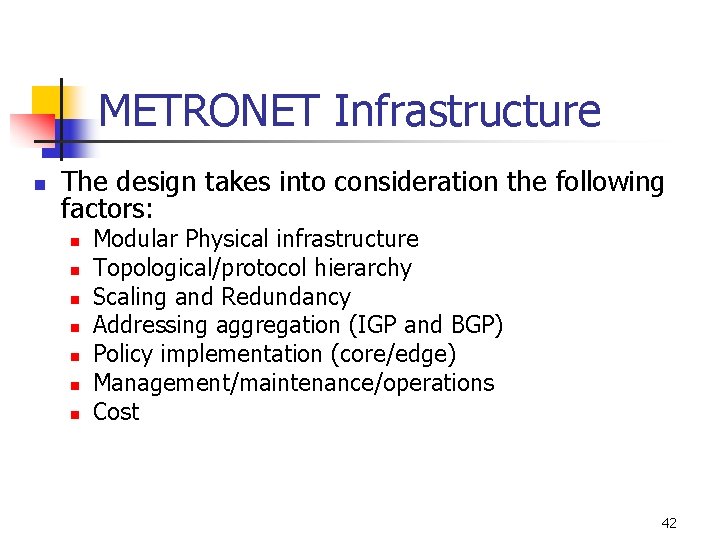 METRONET Infrastructure

- The design takes into consideration the following factors:
  - Modular Physical infrastructure
  - Topological/protocol hierarchy
  - Scaling and Redundancy
  - Addressing aggregation (IGP and BGP)
  - Policy implementation (core/edge)
  - Management/maintenance/operations
  - Cost

42